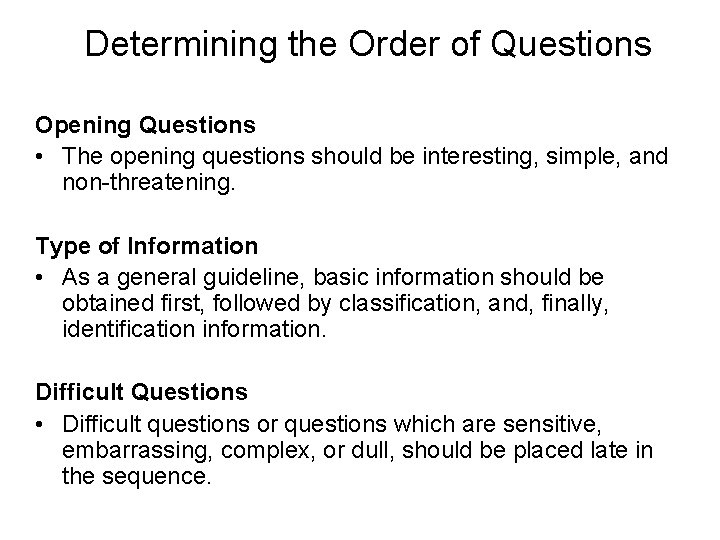 Determining the Order of Questions

Opening Questions
• The opening questions should be interesting, simple, and non-threatening.

Type of Information
• As a general guideline, basic information should be obtained first, followed by classification, and, finally, identification information.

Difficult Questions
• Difficult questions or questions which are sensitive, embarrassing, complex, or dull, should be placed late in the sequence.